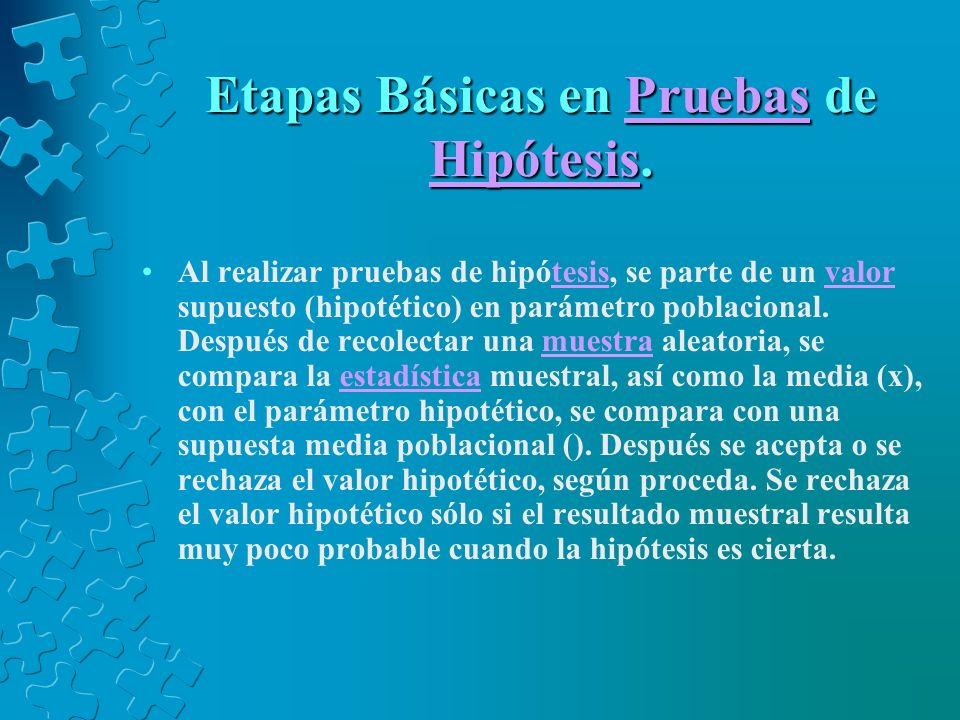 Etapas Básicas en Pruebas de Hipótesis.

• Al realizar pruebas de hipótesis, se parte de un valor supuesto (hipotético) en parámetro poblacional. Después de recolectar una muestra aleatoria, se compara la estadística muestral, así como la media (x), con el parámetro hipotético, se compara con una supuesta media poblacional (). Después se acepta o se rechaza el valor hipotético, según proceda. Se rechaza el valor hipotético sólo si el resultado muestral resulta muy poco probable cuando la hipótesis es cierta.